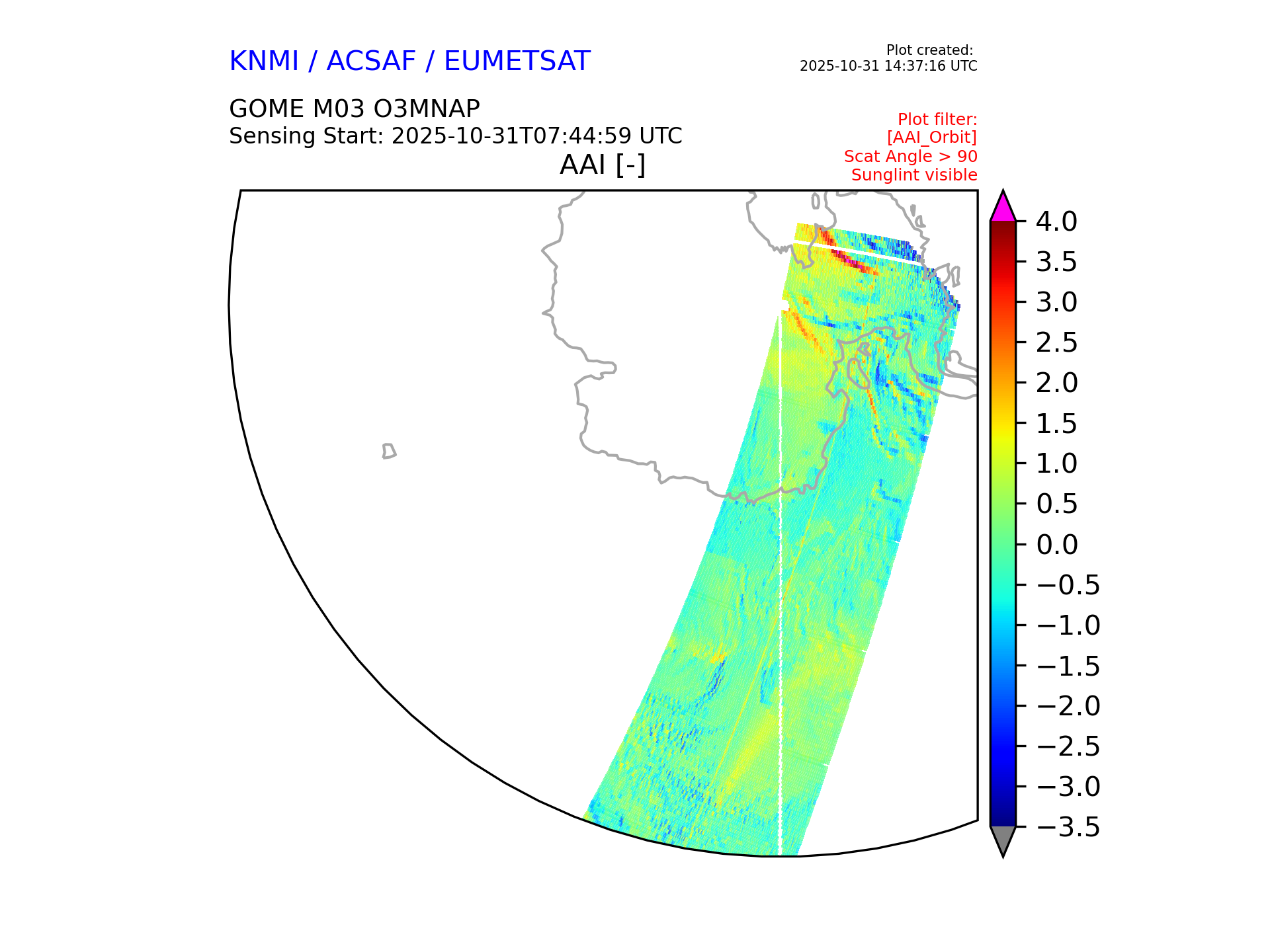 KNMI / ACSAF / EUMETSAT

Plot created:
2025-10-31 14:37:16 UTC

GOME M03 O3MNAP
Sensing Start: 2025-10-31T07:44:59 UTC

Plot filter:
[AAI_Orbit]
Scat Angle > 90
Sunglint visible

AAI [-]

4.0
3.5
3.0
2.5
2.0
1.5
1.0
0.5
0.0
−0.5
−1.0
−1.5
−2.0
−2.5
−3.0
−3.5